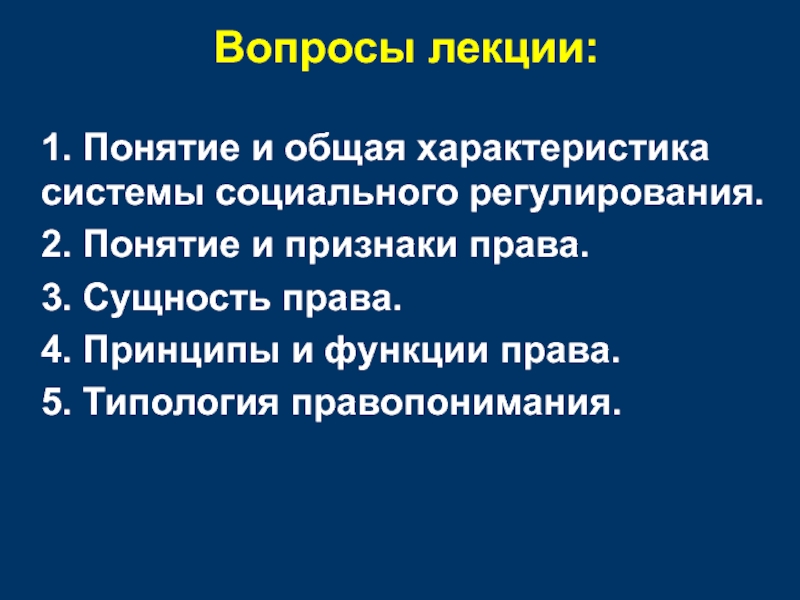 Вопросы лекции:

1. Понятие и общая характеристика системы социального регулирования.

2. Понятие и признаки права.

3. Сущность права.

4. Принципы и функции права.

5. Типология правопонимания.